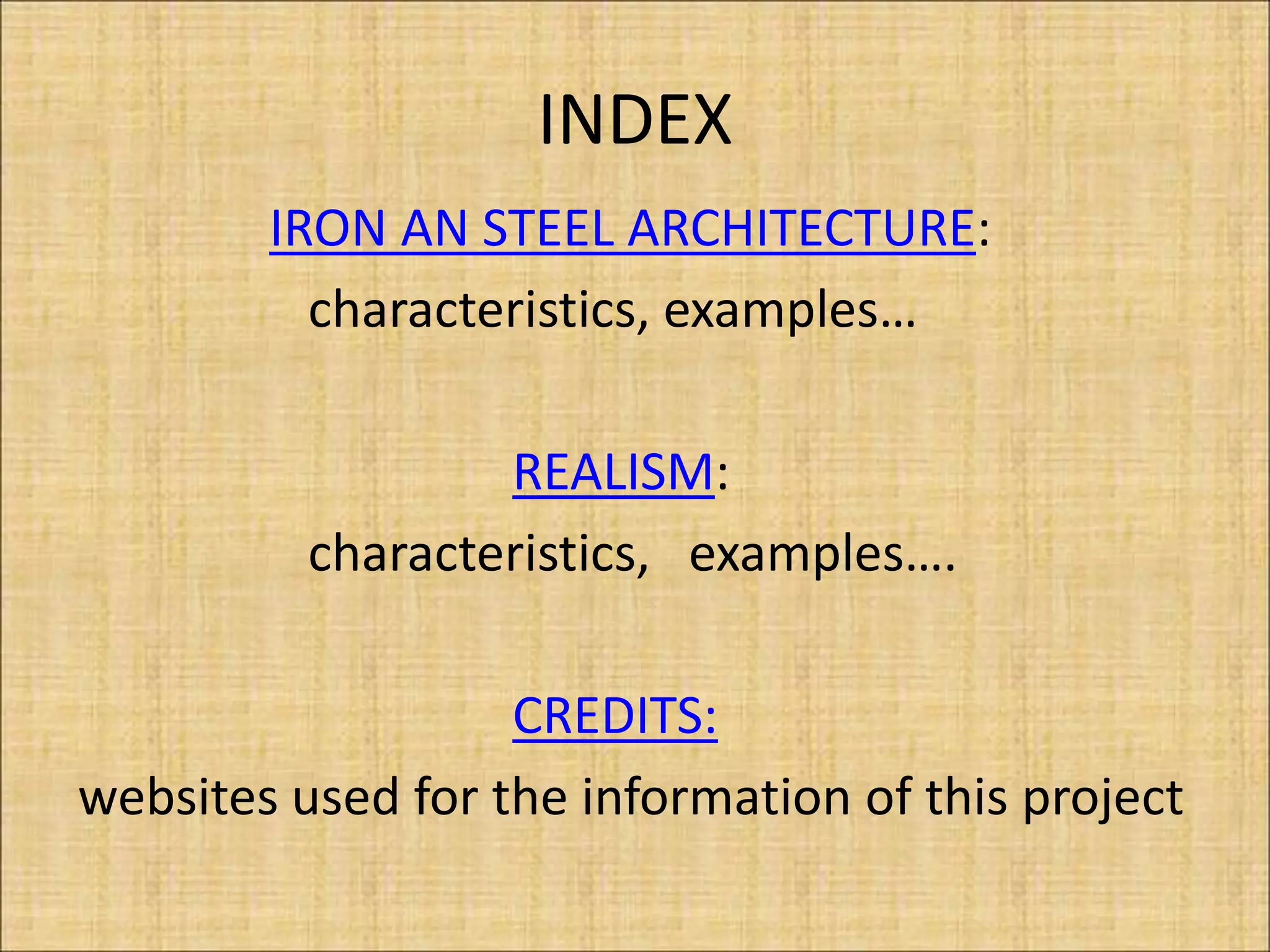 INDEX

IRON AN STEEL ARCHITECTURE:

characteristics, examples…

REALISM:

characteristics, examples….

CREDITS:

websites used for the information of this project